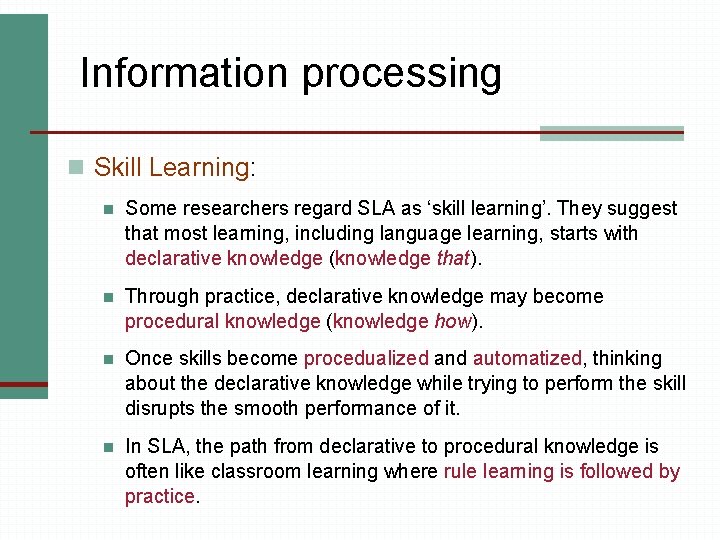 Information processing

Skill Learning:

Some researchers regard SLA as ‘skill learning’. They suggest that most learning, including language learning, starts with declarative knowledge (knowledge that).

Through practice, declarative knowledge may become procedural knowledge (knowledge how).

Once skills become procedualized and automatized, thinking about the declarative knowledge while trying to perform the skill disrupts the smooth performance of it.

In SLA, the path from declarative to procedural knowledge is often like classroom learning where rule learning is followed by practice.